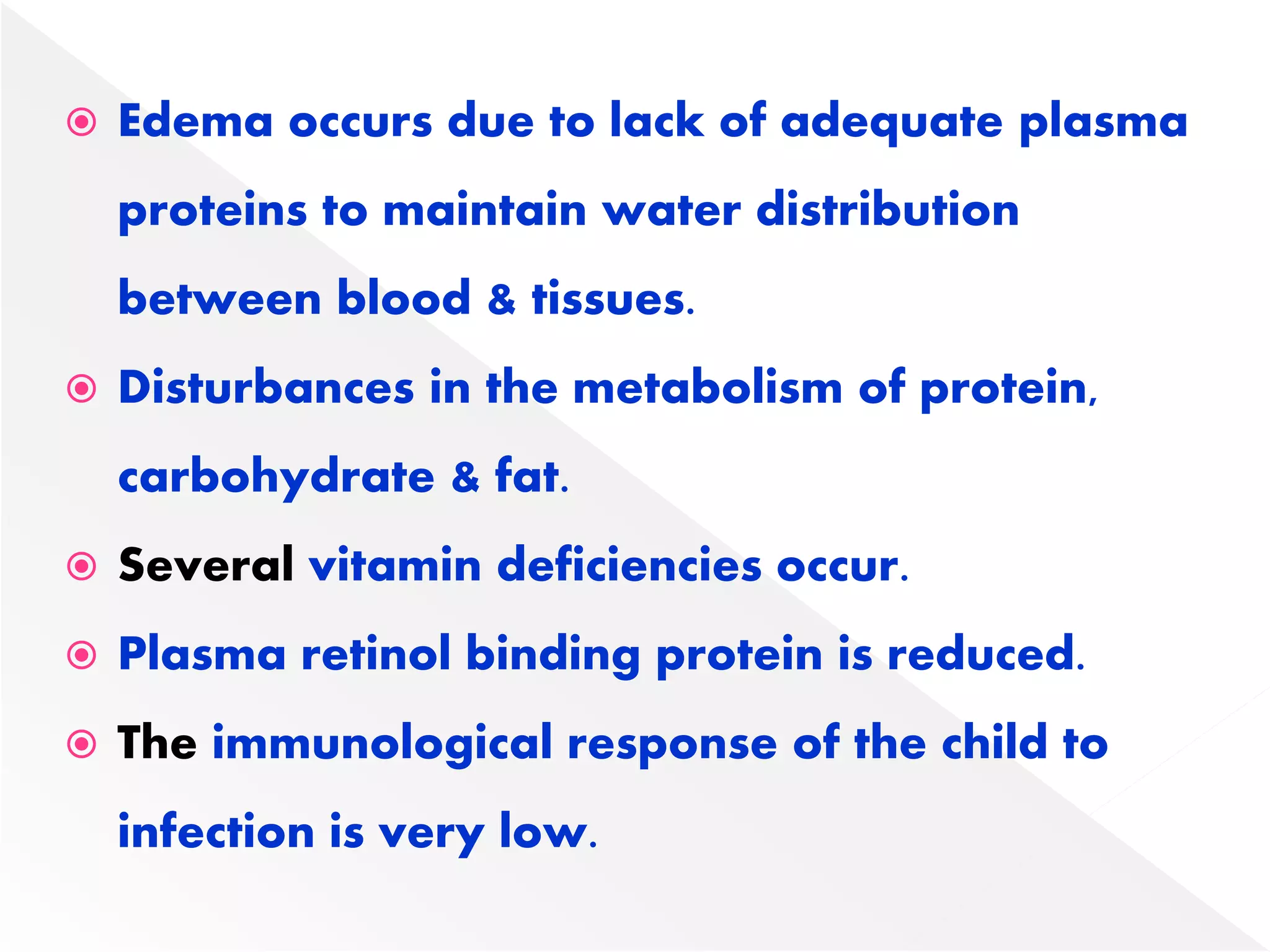 Edema occurs due to lack of adequate plasma proteins to maintain water distribution between blood & tissues.

Disturbances in the metabolism of protein, carbohydrate & fat.

Several vitamin deficiencies occur.

Plasma retinol binding protein is reduced.

The immunological response of the child to infection is very low.